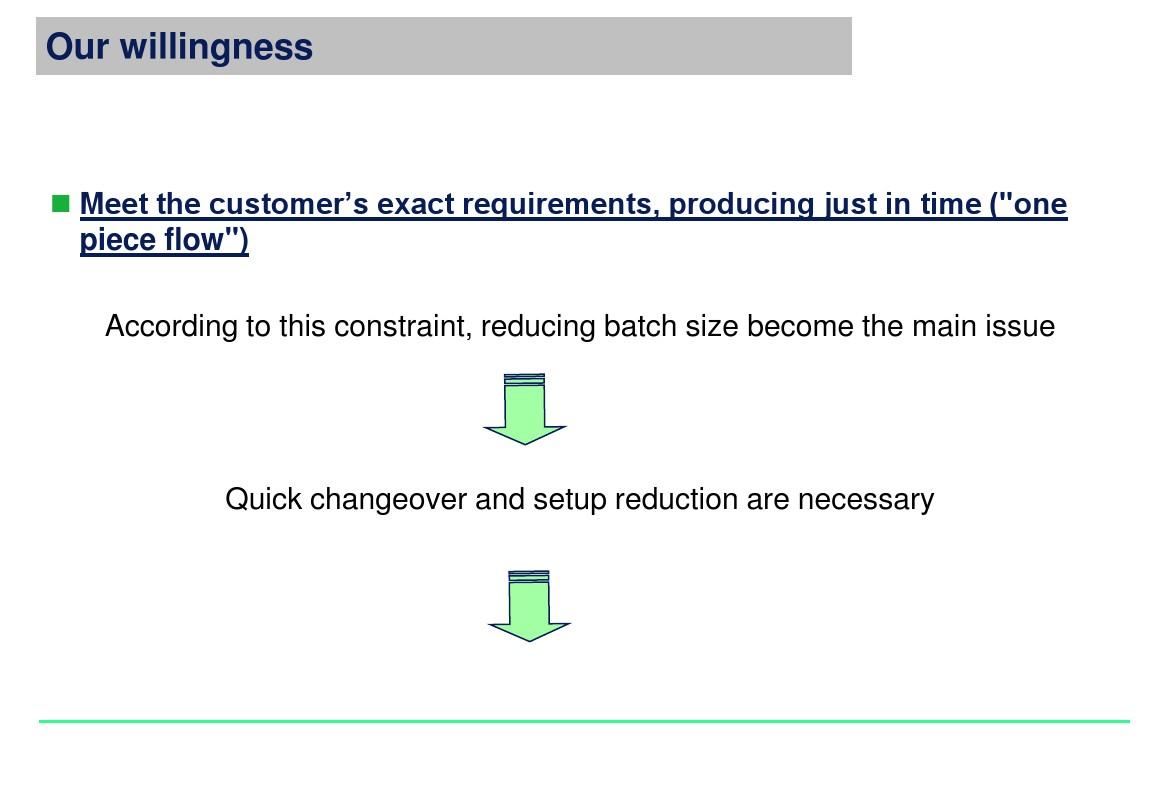 Our willingness

Meet the customer’s exact requirements, producing just in time ("one piece flow")

According to this constraint, reducing batch size become the main issue

Quick changeover and setup reduction are necessary